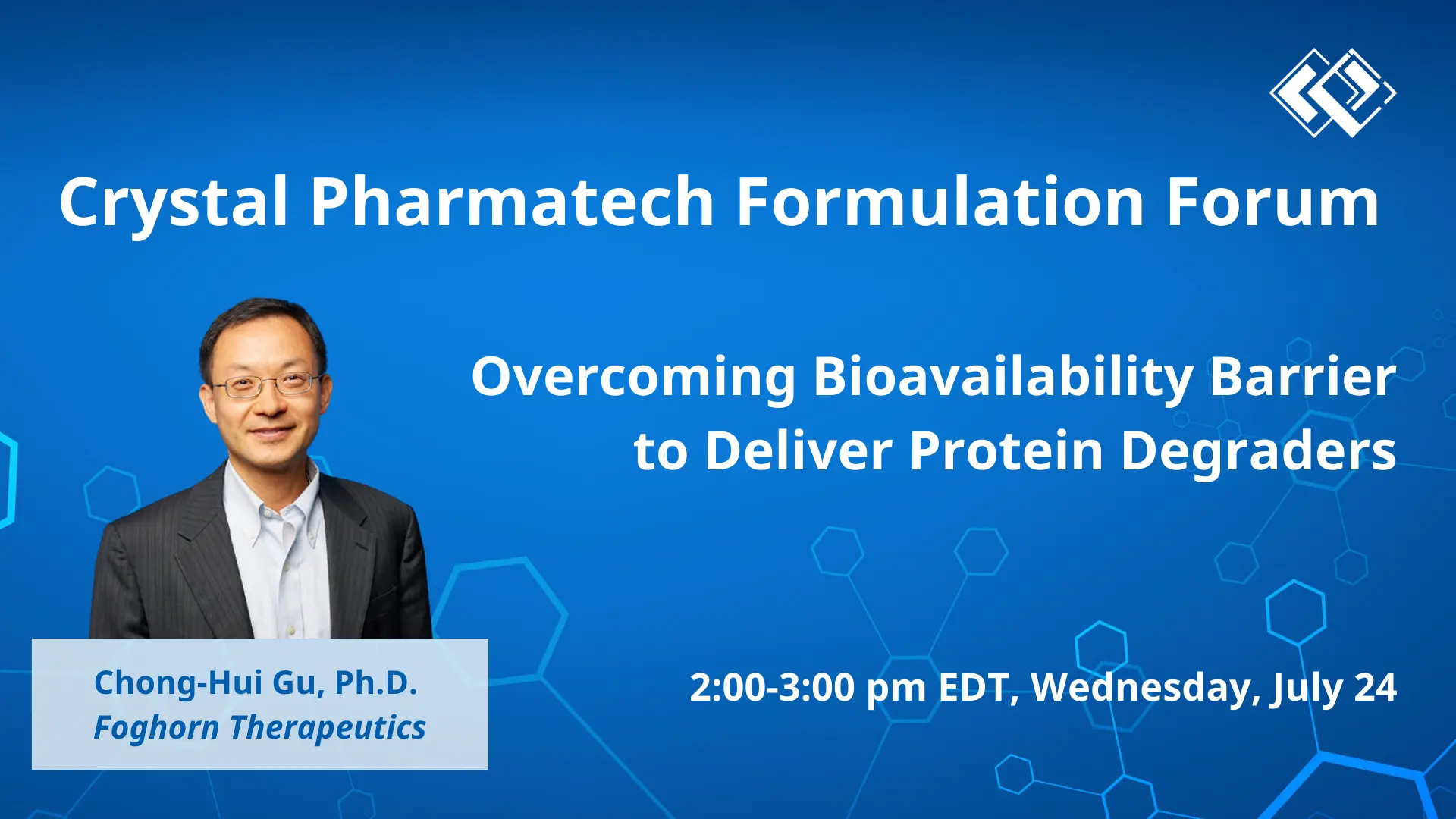 Crystal Pharmatech Formulation Forum

Overcoming Bioavailability Barrier to Deliver Protein Degraders

Chong-Hui Gu, Ph.D.
Foghorn Therapeutics

2:00-3:00 pm EDT, Wednesday, July 24